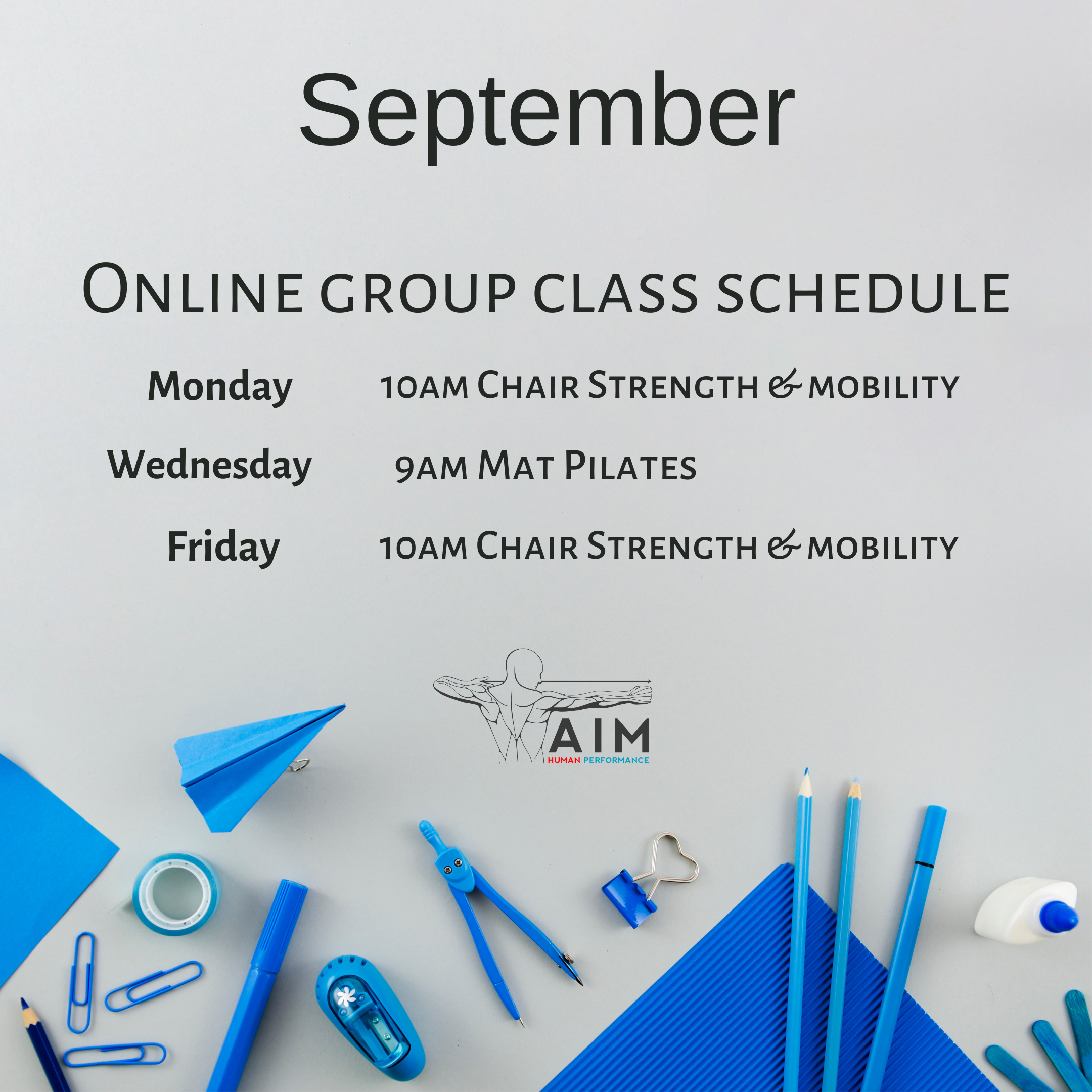 September

Online group class schedule

Monday 10am Chair Strength & mobility

Wednesday 9am Mat Pilates

Friday 10am Chair Strength & mobility

AIM
HUMAN PERFORMANCE